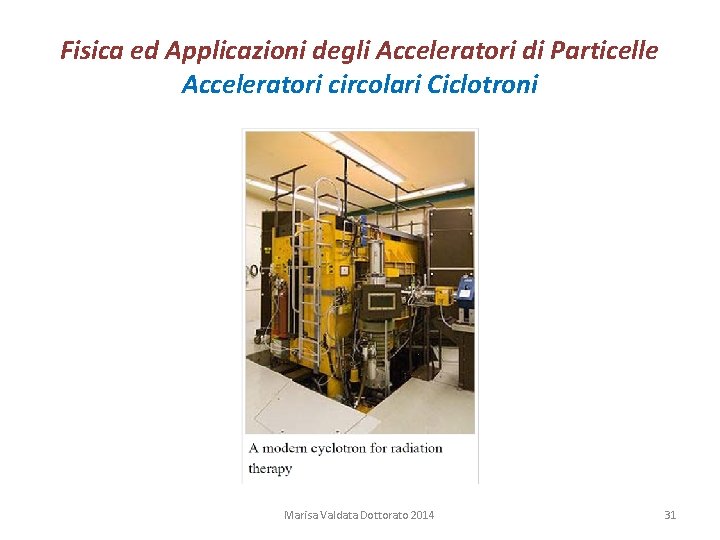 Fisica ed Applicazioni degli Acceleratori di Particelle
Acceleratori circolari Ciclotroni

A modern cyclotron for radiation therapy

Marisa Valdata Dottorato 2014

31